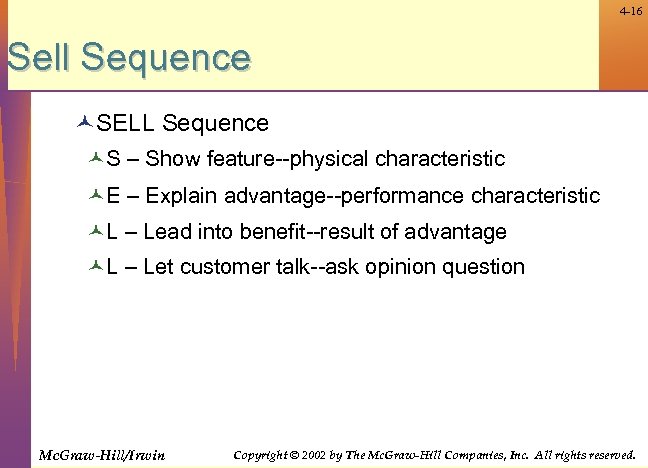 4-16

Sell Sequence

SELL Sequence

S – Show feature--physical characteristic

E – Explain advantage--performance characteristic

L – Lead into benefit--result of advantage

L – Let customer talk--ask opinion question

McGraw-Hill/Irwin

Copyright © 2002 by The McGraw-Hill Companies, Inc. All rights reserved.